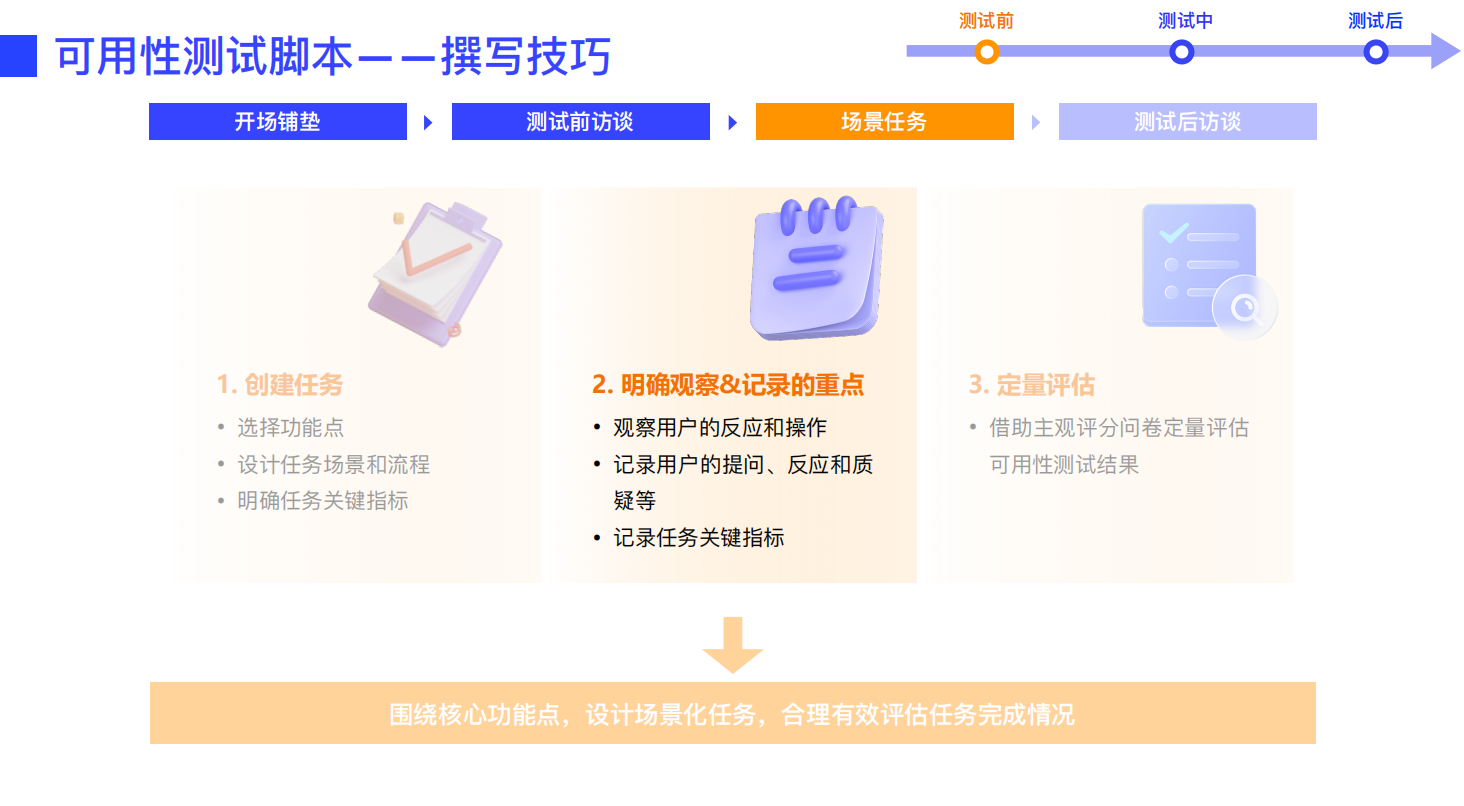 可用性测试脚本——撰写技巧

测试前 测试中 测试后

开场铺垫 测试前访谈 场景任务 测试后访谈

1. 创建任务
• 选择功能点
• 设计任务场景和流程
• 明确任务关键指标

2. 明确观察&记录的重点
• 观察用户的反应和操作
• 记录用户的提问、反应和质疑等
• 记录任务关键指标

3. 定量评估
• 借助主观评分问卷定量评估可用性测试结果

围绕核心功能点，设计场景化任务，合理有效评估任务完成情况